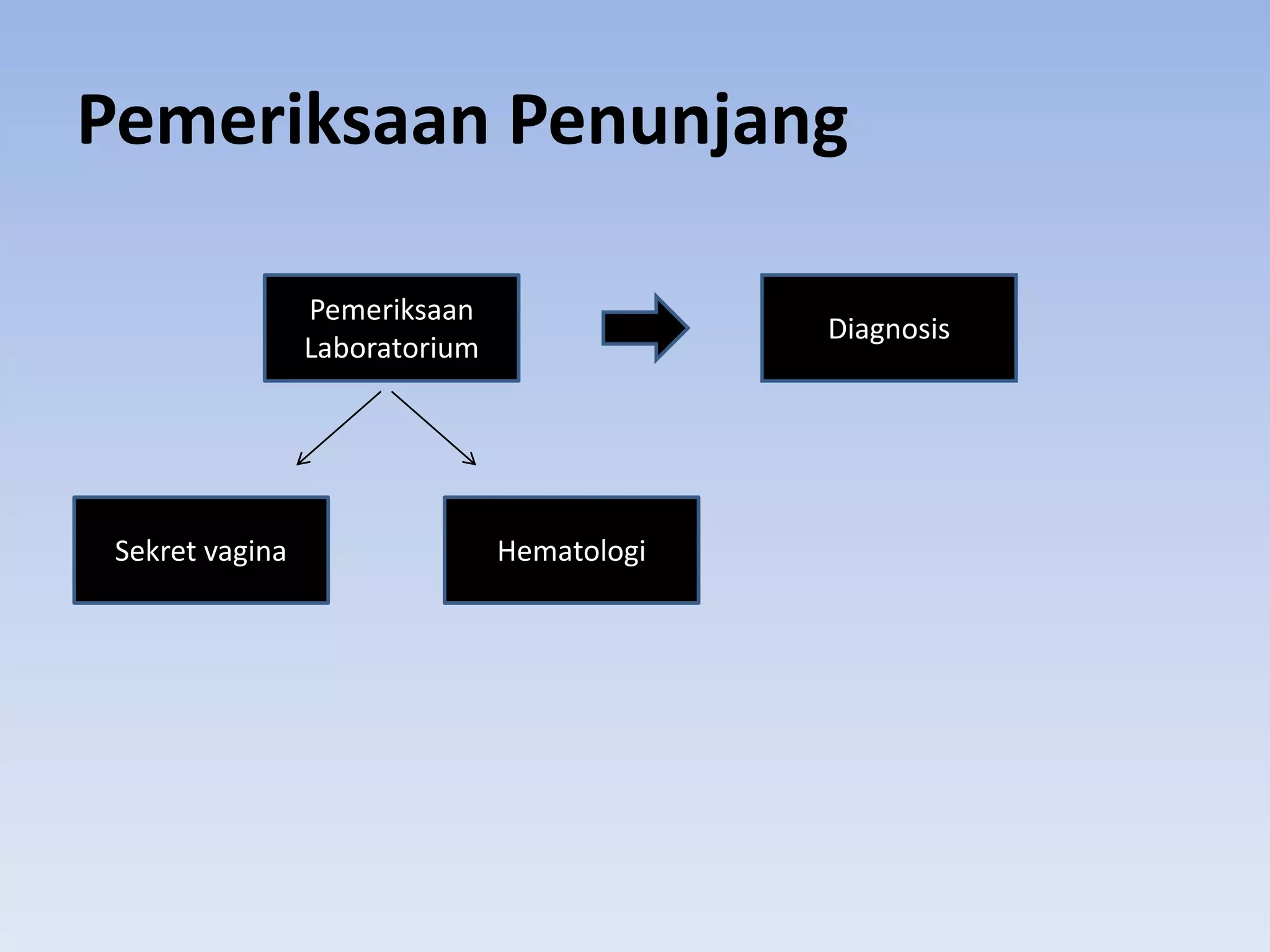 Pemeriksaan Penunjang

Pemeriksaan Laboratorium

Diagnosis

Sekret vagina

Hematologi